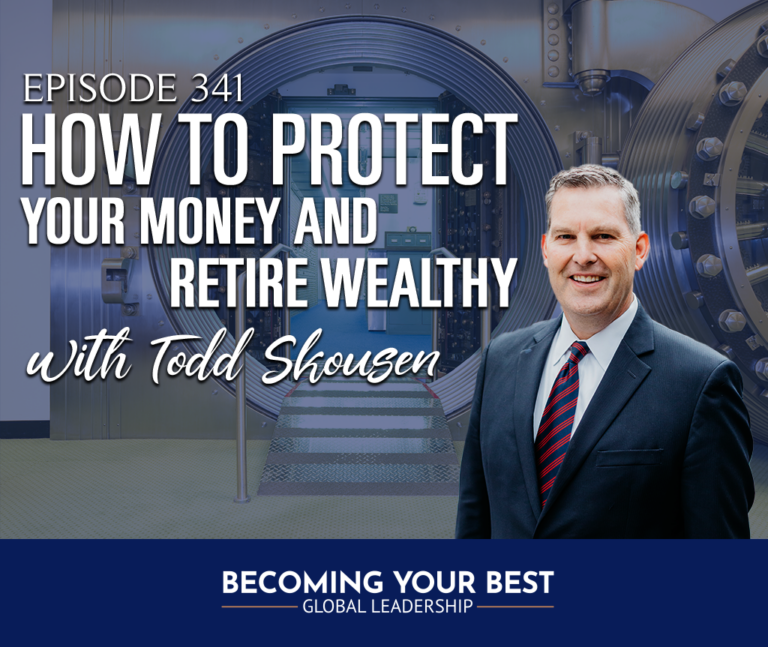 EPISODE 341
HOW TO PROTECT YOUR MONEY AND RETIRE WEALTHY
with Todd Skousen

BECOMING YOUR BEST
GLOBAL LEADERSHIP